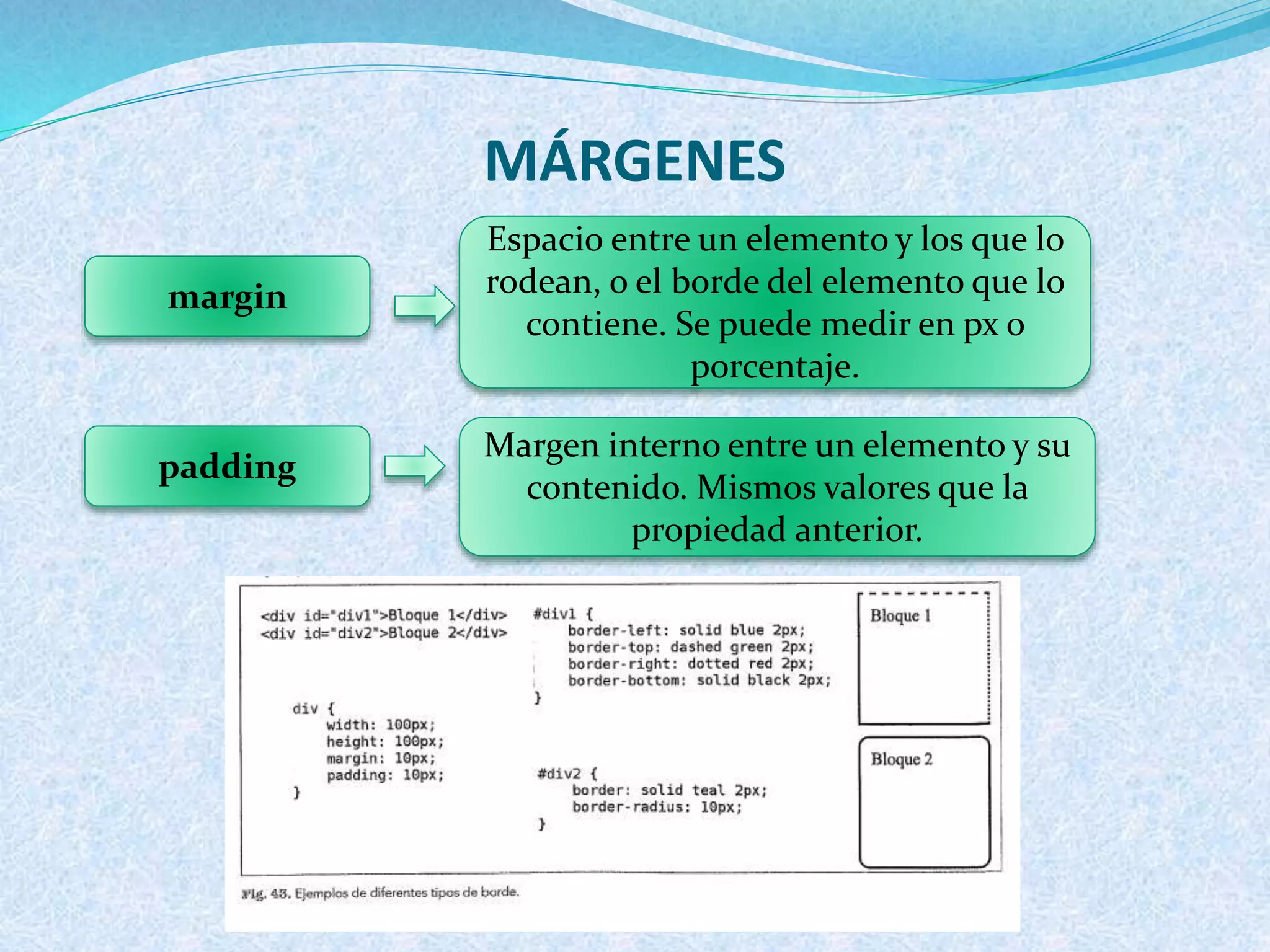 MÁRGENES

margin

Espacio entre un elemento y los que lo rodean, o el borde del elemento que lo contiene. Se puede medir en px o porcentaje.

padding

Margen interno entre un elemento y su contenido. Mismos valores que la propiedad anterior.

<div id="div1">Bloque 1</div>
<div id="div2">Bloque 2</div>

div {
width: 100px;
height: 100px;
margin: 10px;
padding: 10px;
}

#div1 {
border-left: solid blue 2px;
border-top: dashed green 2px;
border-right: dotted red 2px;
border-bottom: solid black 2px;
}

#div2 {
border: solid teal 2px;
border-radius: 10px;
}

Bloque 1

Bloque 2

Fig. 43. Ejemplos de diferentes tipos de borde.